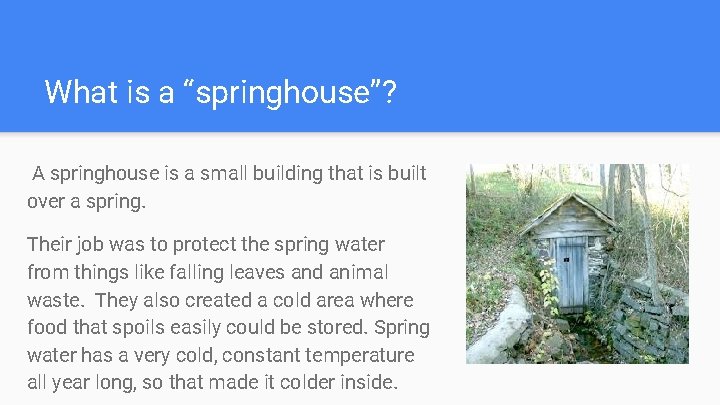 What is a “springhouse”?

A springhouse is a small building that is built over a spring.

Their job was to protect the spring water from things like falling leaves and animal waste. They also created a cold area where food that spoils easily could be stored. Spring water has a very cold, constant temperature all year long, so that made it colder inside.